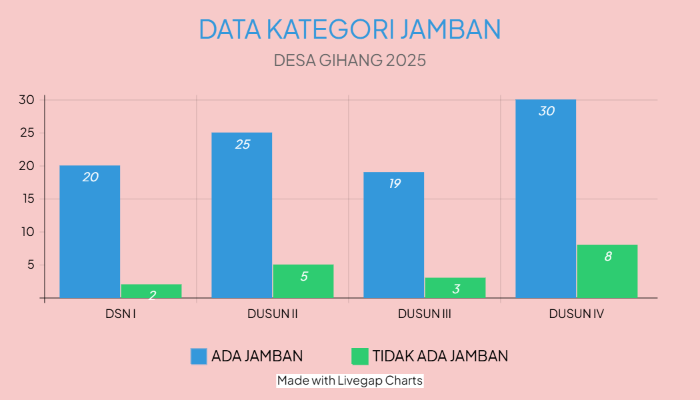 DATA KATEGORI JAMBAN

DESA GIHANG 2025

30
25
20
15
10
5

20
2
25
5
19
3
30
8

DSN I
DUSUN II
DUSUN III
DUSUN IV

ADA JAMBAN
TIDAK ADA JAMBAN

Made with Livegap Charts